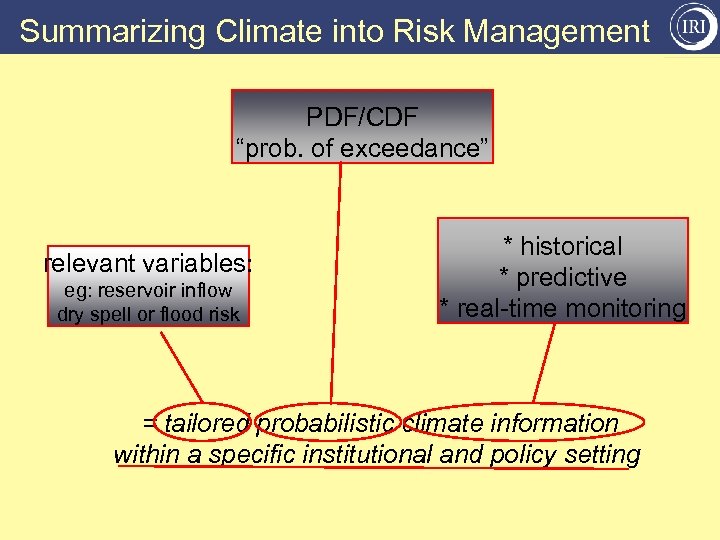 Summarizing Climate into Risk Management

IRI

PDF/CDF
“prob. of exceedance”

relevant variables:
eg: reservoir inflow
dry spell or flood risk

* historical
* predictive
* real-time monitoring

= tailored probabilistic climate information
within a specific institutional and policy setting